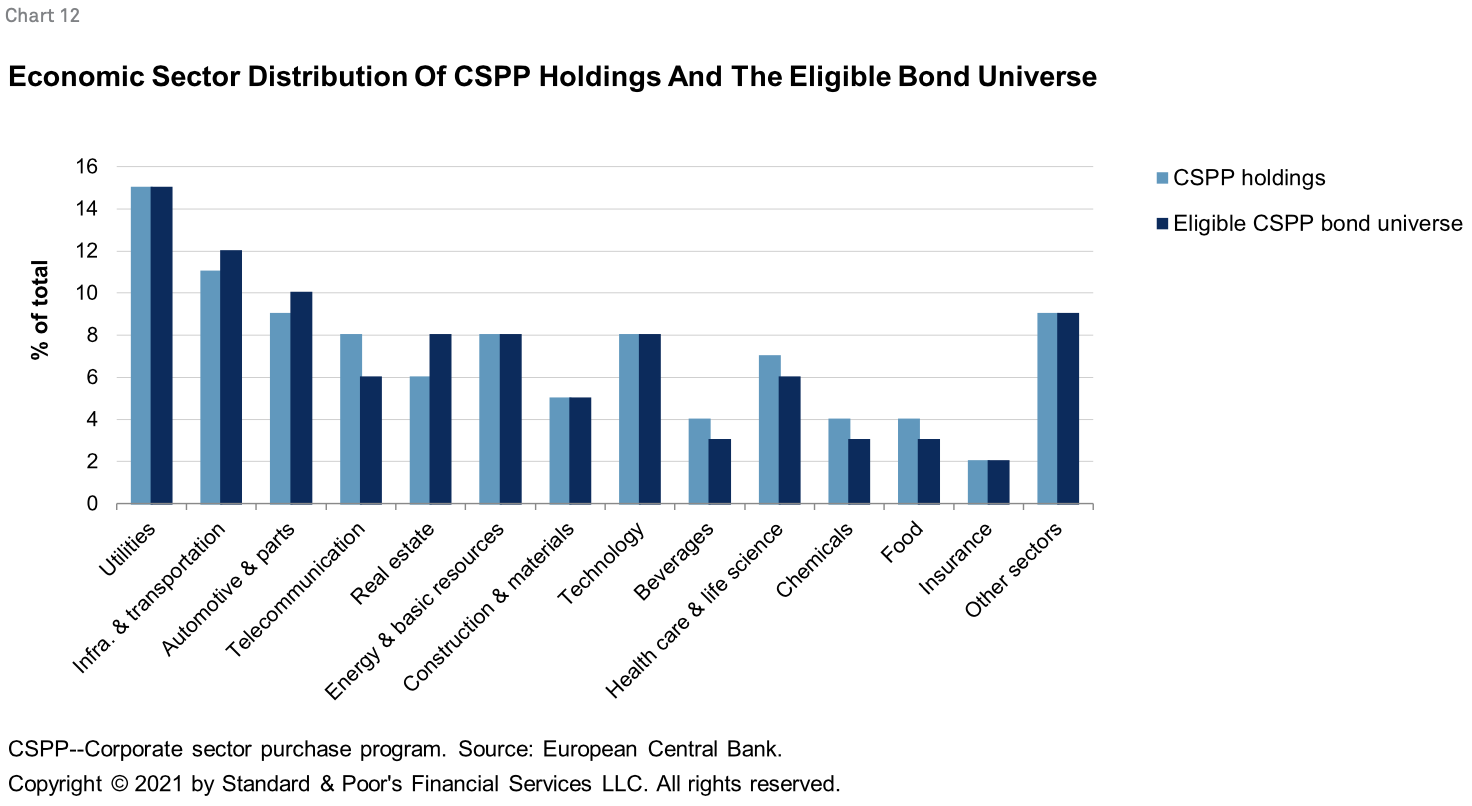 Chart 12

Economic Sector Distribution Of CSPP Holdings And The Eligible Bond Universe

CSPP holdings
Eligible CSPP bond universe

% of total

16
14
12
10
8
6
4
2
0

Utilities
Infra. & transportation
Automotive & parts
Telecommunication
Real estate
Energy & basic resources
Construction & materials
Technology
Beverages
Health care & life science
Chemicals
Food
Insurance
Other sectors

CSPP--Corporate sector purchase program. Source: European Central Bank.
Copyright © 2021 by Standard & Poor's Financial Services LLC. All rights reserved.